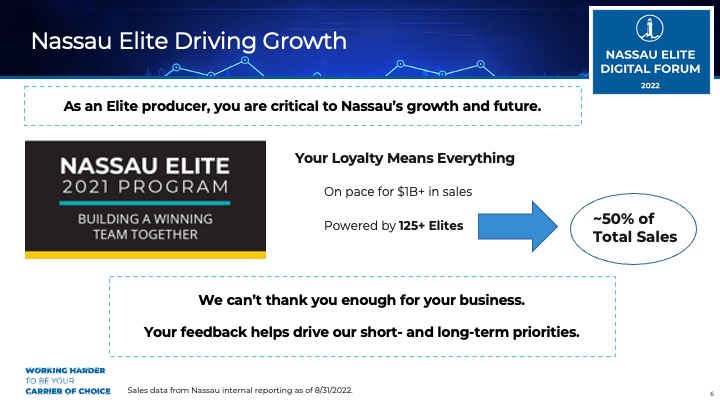 Nassau Elite Driving Growth

NASSAU ELITE DIGITAL FORUM 2022

As an Elite producer, you are critical to Nassau's growth and future.

NASSAU ELITE 2021 PROGRAM

BUILDING A WINNING TEAM TOGETHER

Your Loyalty Means Everything

On pace for $1B+ in sales

Powered by 125+ Elites

~50% of Total Sales

We can't thank you enough for your business.

Your feedback helps drive our short- and long-term priorities.

WORKING HARDER TO BE YOUR CARRIER OF CHOICE

Sales data from Nassau internal reporting as of 8/31/2022.

6